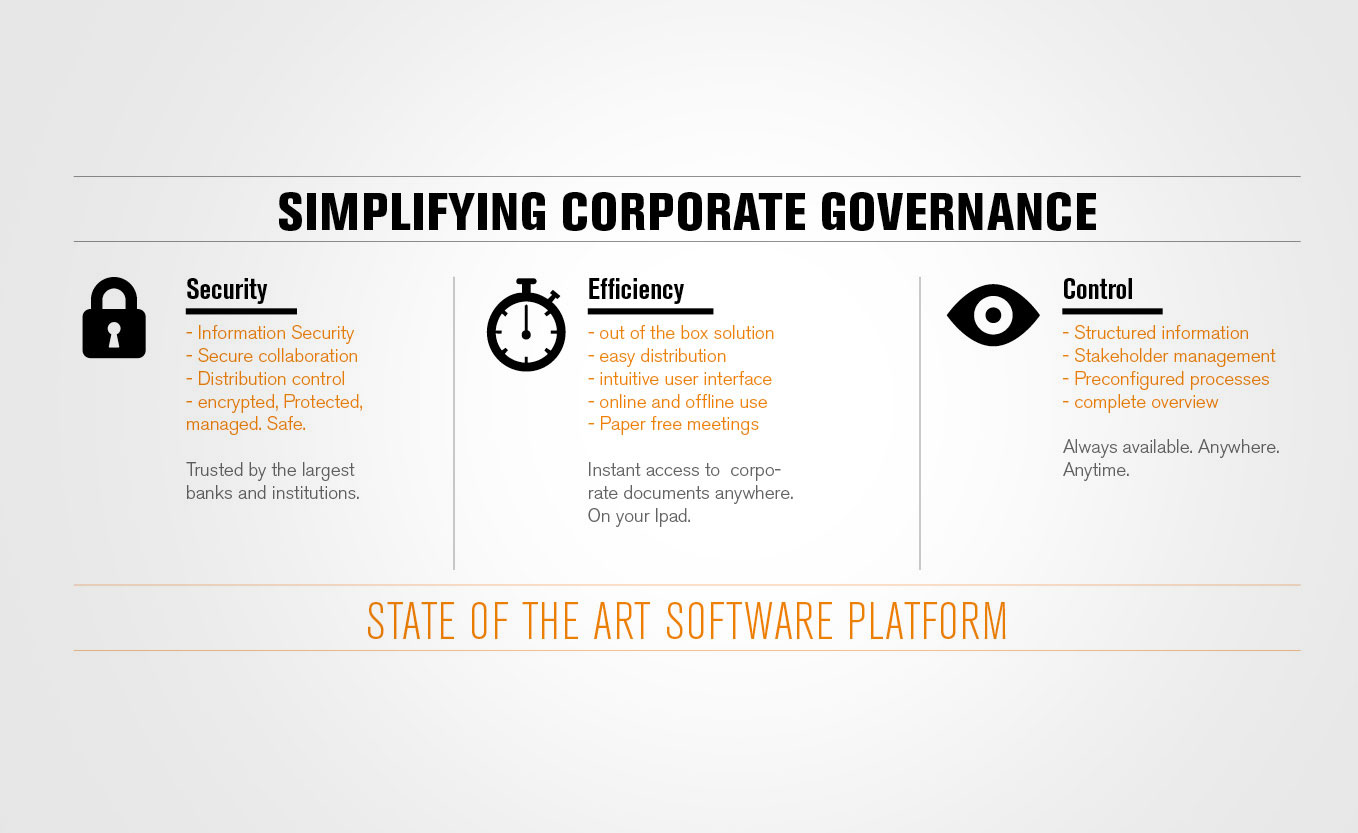 SIMPLIFYING CORPORATE GOVERNANCE

Security

- Information Security
- Secure collaboration
- Distribution control
- encrypted, Protected, managed. Safe.

Trusted by the largest banks and institutions.

Efficiency

- out of the box solution
- easy distribution
- intuitive user interface
- online and offline use
- Paper free meetings

Instant access to corporate documents anywhere. On your Ipad.

Control

- Structured information
- Stakeholder management
- Preconfigured processes
- complete overview

Always available. Anywhere. Anytime.

STATE OF THE ART SOFTWARE PLATFORM